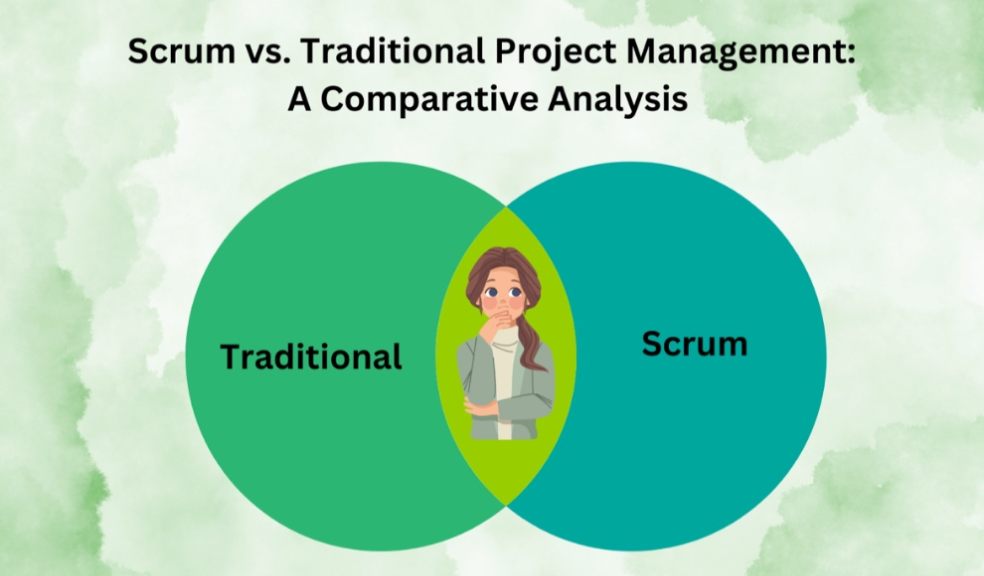 Scrum vs. Traditional Project Management: A Comparative Analysis

Traditional

Scrum